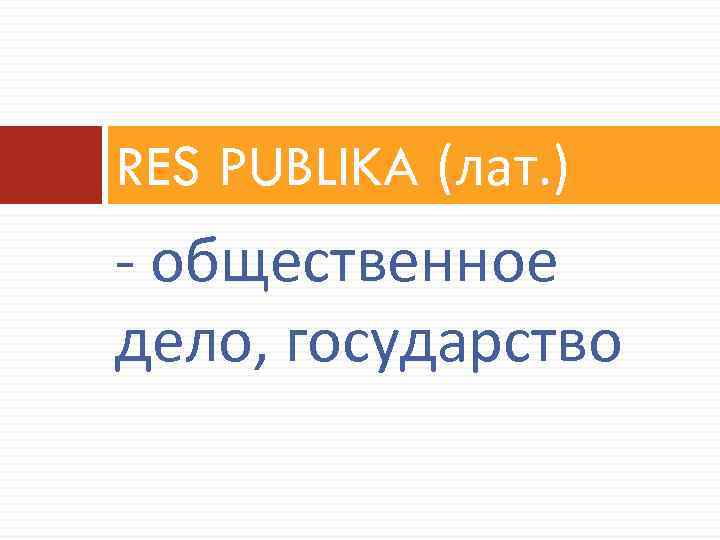 RES PUBLIKA (лат.)

- общественное дело, государство